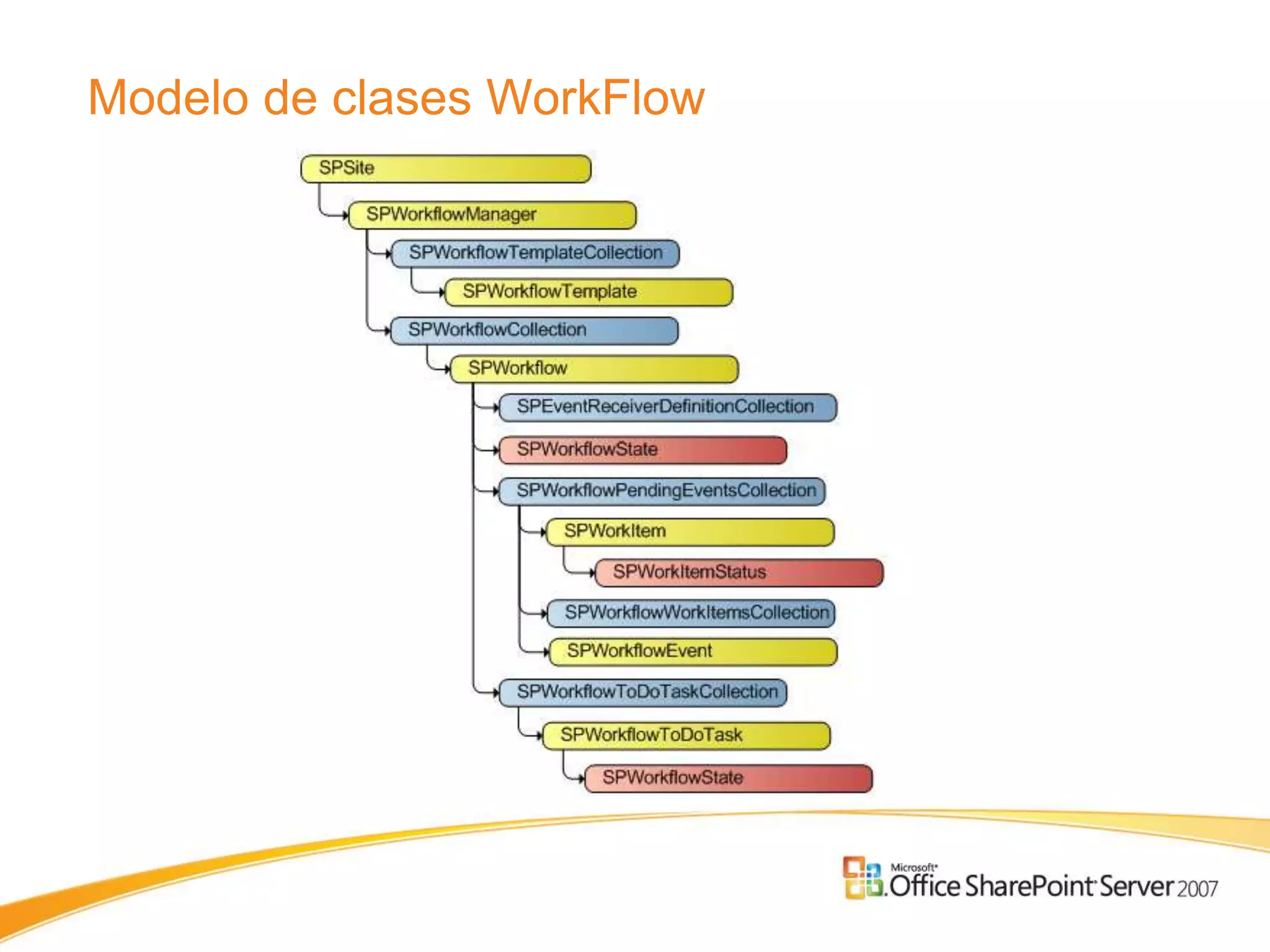 Modelo de clases WorkFlow

SPSite

SPWorkflowManager

SPWorkflowTemplateCollection

SPWorkflowTemplate

SPWorkflowCollection

SPWorkflow

SPEventReceiverDefinitionCollection

SPWorkflowState

SPWorkflowPendingEventsCollection

SPWorkItem

SPWorkItemStatus

SPWorkflowWorkItemsCollection

SPWorkflowEvent

SPWorkflowToDoTaskCollection

SPWorkflowToDoTask

SPWorkflowState

Microsoft Office SharePoint Server 2007